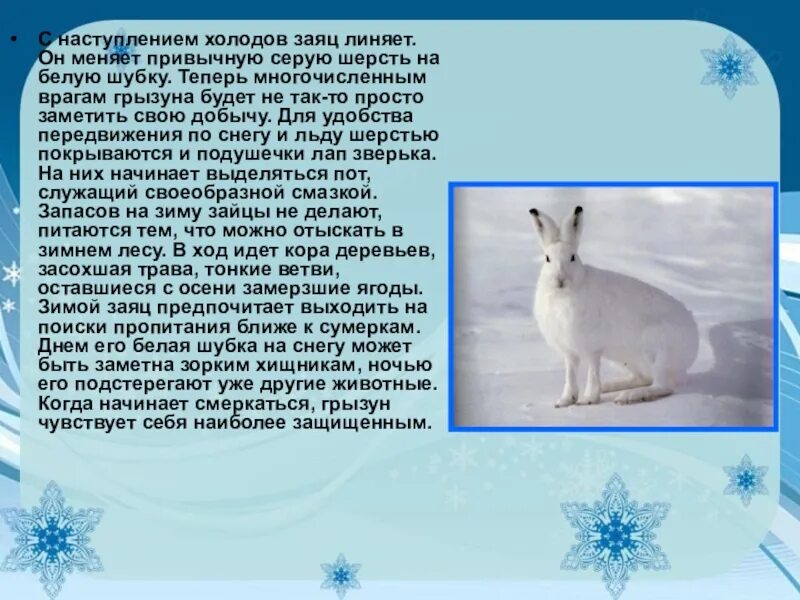 • С наступлением холодов заяц линяет. Он меняет привычную серую шерсть на белую шубку. Теперь многочисленным врагам грызуна будет не так-то просто заметить свою добычу. Для удобства передвижения по снегу и льду шерстью покрываются и подушечки лап зверька. На них начинает выделяться пот, служащий своеобразной смазкой. Запасов на зиму зайцы не делают, питаются тем, что можно отыскать в зимнем лесу. В ход идет кора деревьев, засохшая трава, тонкие ветви, оставшиеся с осени замерзшие ягоды. Зимой заяц предпочитает выходить на поиски пропитания ближе к сумеркам. Днем его белая шубка на снегу может быть заметна зорким хищникам, ночью его подстерегают уже другие животные. Когда начинает смеркаться, грызун чувствует себя наиболее защищенным.